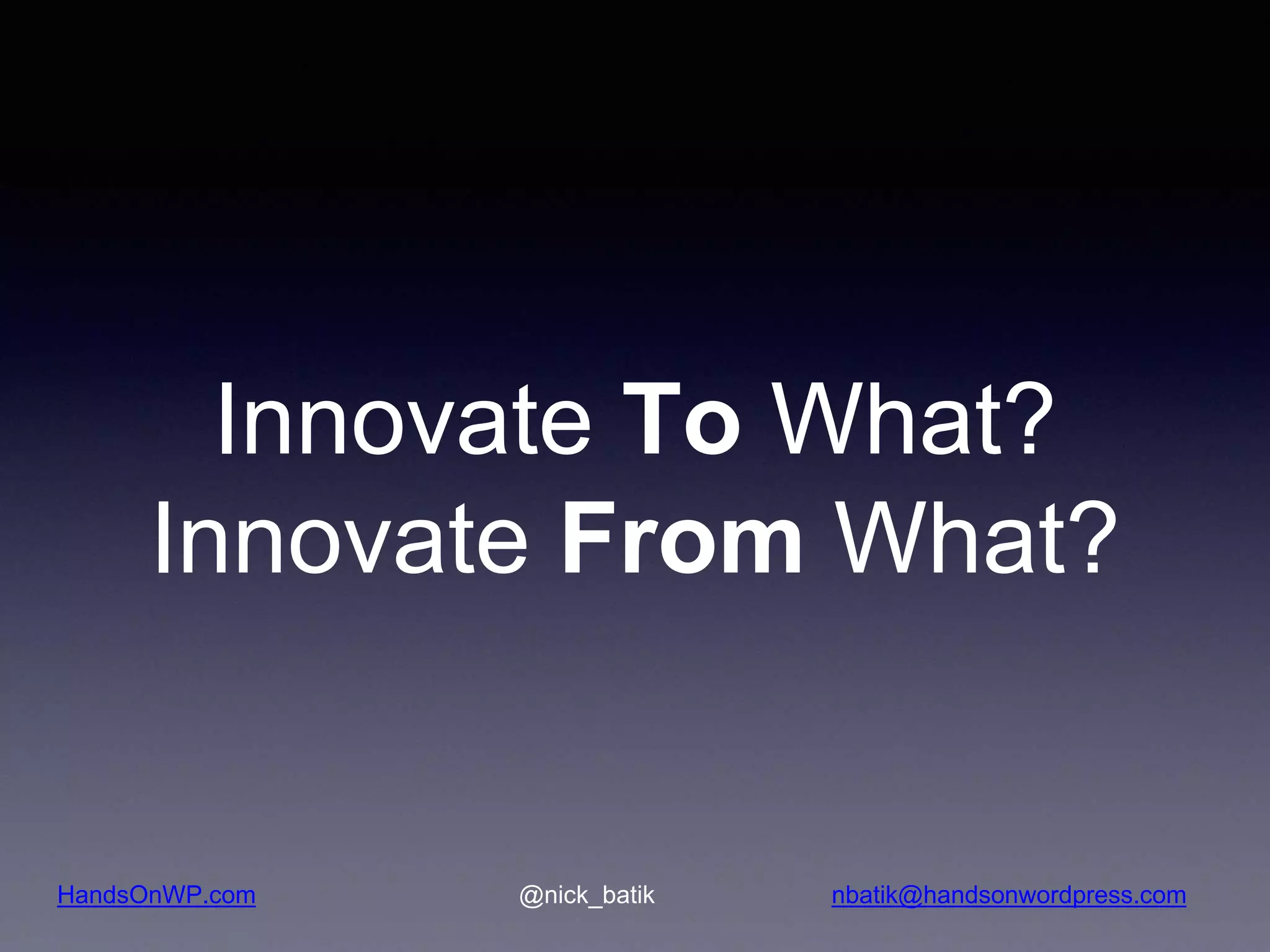 Innovate To What?
Innovate From What?

HandsOnWP.com @nick_batik nbatik@handsonwordpress.com